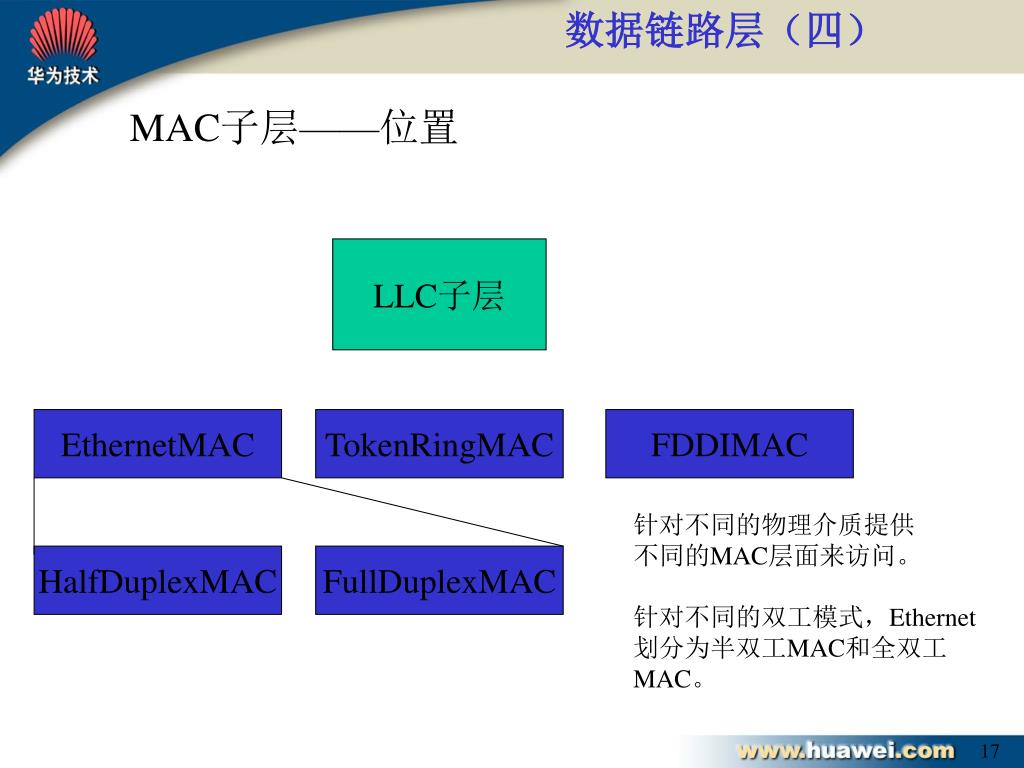 华为技术

数据链路层（四）

MAC子层——位置

LLC子层

EthernetMAC

TokenRingMAC

FDDIMAC

HalfDuplexMAC

FullDuplexMAC

针对不同的物理介质提供不同的MAC层面来访问。

针对不同的双工模式，Ethernet划分为半双工MAC和全双工MAC。

www.huawei.com

17